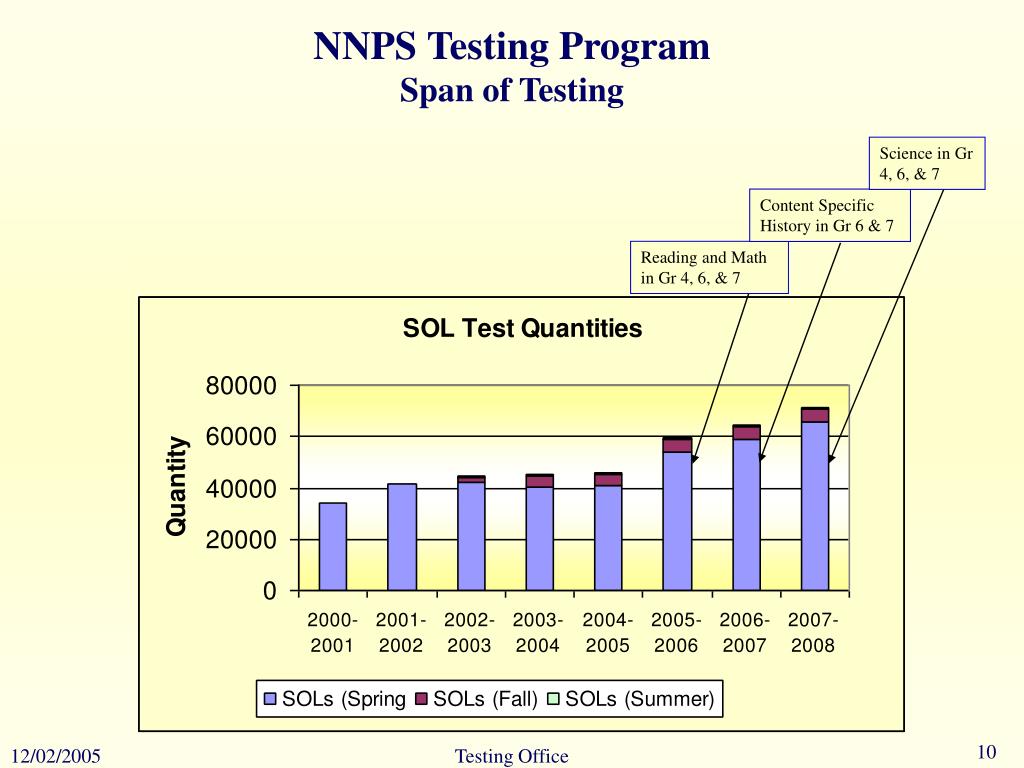 NNPS Testing Program
Span of Testing

Science in Gr 4, 6, & 7

Content Specific History in Gr 6 & 7

Reading and Math in Gr 4, 6, & 7

SOL Test Quantities

Quantity

80000
60000
40000
20000
0

2000-2001
2001-2002
2002-2003
2003-2004
2004-2005
2005-2006
2006-2007
2007-2008

SOLs (Spring SOLs (Fall) SOLs (Summer)

12/02/2005
Testing Office
10